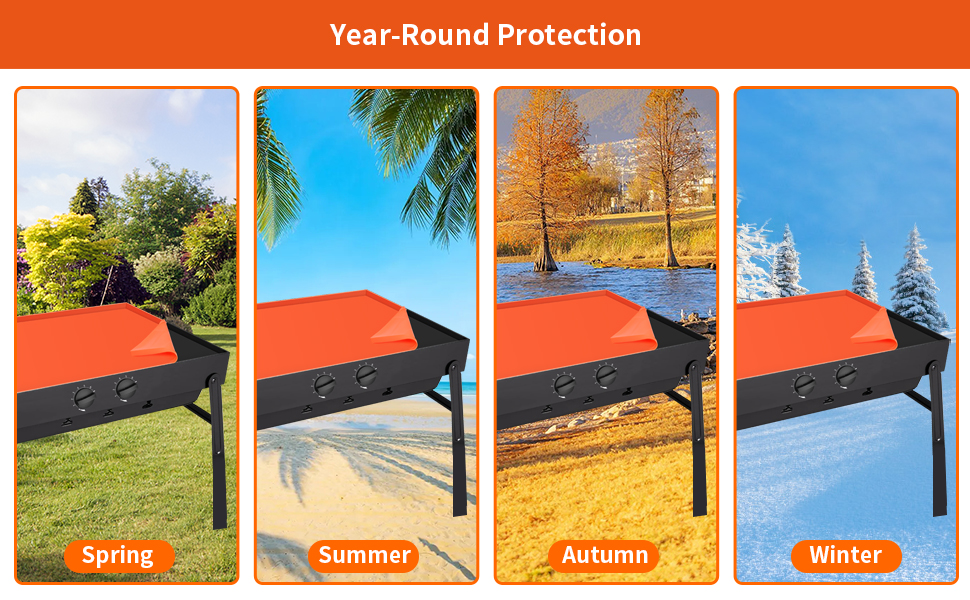 Year-Round Protection

Spring

Summer

Autumn

Winter